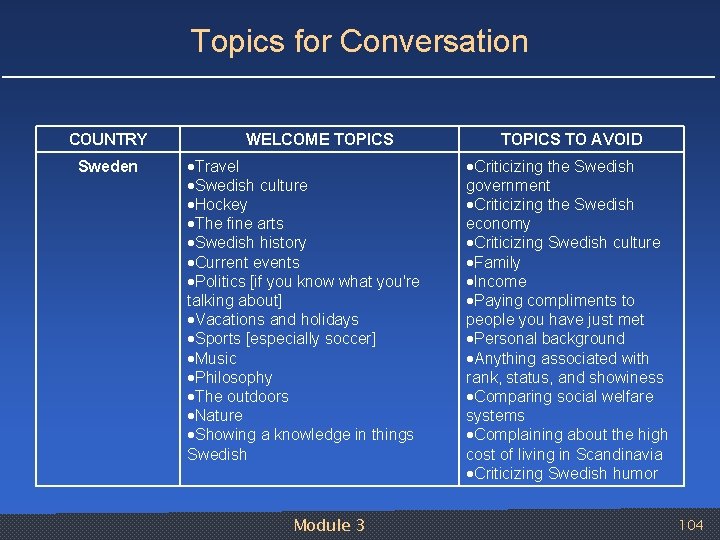 Topics for Conversation

| COUNTRY | WELCOME TOPICS | TOPICS TO AVOID |
|---|---|---|
| Sweden | •Travel •Swedish culture •Hockey •The fine arts •Swedish history •Current events •Politics [if you know what you're talking about] •Vacations and holidays •Sports [especially soccer] •Music •Philosophy •The outdoors •Nature •Showing a knowledge in things Swedish | •Criticizing the Swedish government •Criticizing the Swedish economy •Criticizing Swedish culture •Family •Income •Paying compliments to people you have just met •Personal background •Anything associated with rank, status, and showiness •Comparing social welfare systems •Complaining about the high cost of living in Scandinavia •Criticizing Swedish humor |

Module 3

104